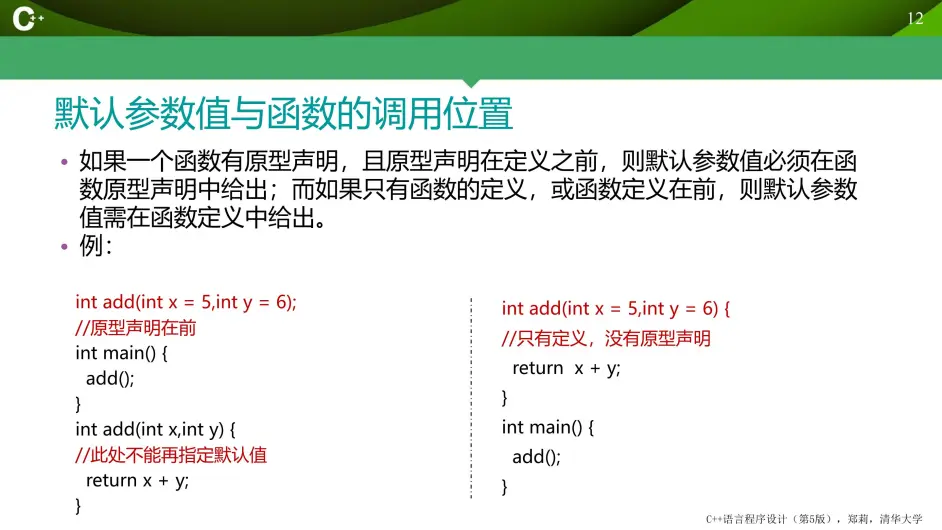 C++

12

默认参数值与函数的调用位置

• 如果一个函数有原型声明，且原型声明在定义之前，则默认参数值必须在函数原型声明中给出；而如果只有函数的定义，或函数定义在前，则默认参数值需在函数定义中给出。
• 例：

int add(int x = 5,int y = 6);
//原型声明在前
int main() {
  add();
}
int add(int x,int y) {
//此处不能再指定默认值
  return x + y;
}

int add(int x = 5,int y = 6) {
//只有定义，没有原型声明
  return  x + y;
}
int main() {
  add();
}

C++语言程序设计（第5版），郑莉，清华大学